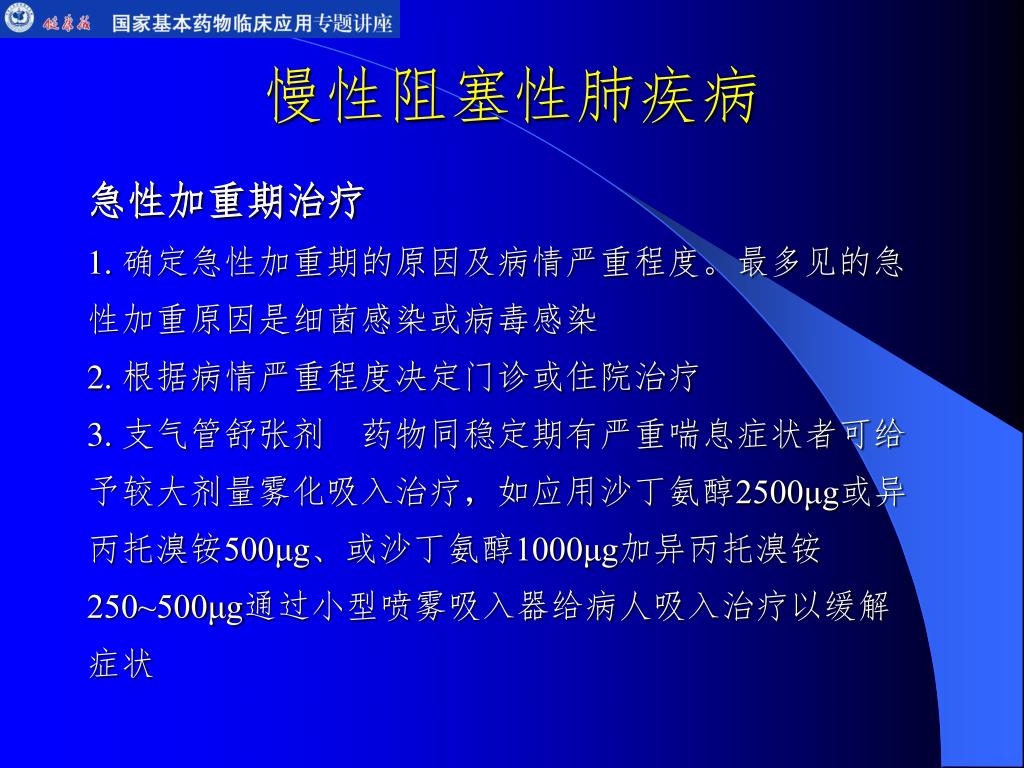 健康报 国家基本药物临床应用专题讲座

慢性阻塞性肺疾病

急性加重期治疗

1. 确定急性加重期的原因及病情严重程度。最多见的急性加重原因是细菌感染或病毒感染

2. 根据病情严重程度决定门诊或住院治疗

3. 支气管舒张剂 药物同稳定期有严重喘息症状者可给予较大剂量雾化吸入治疗，如应用沙丁氨醇2500μg或异丙托溴铵500μg、或沙丁氨醇1000μg加异丙托溴铵250~500μg通过小型喷雾吸入器给病人吸入治疗以缓解症状